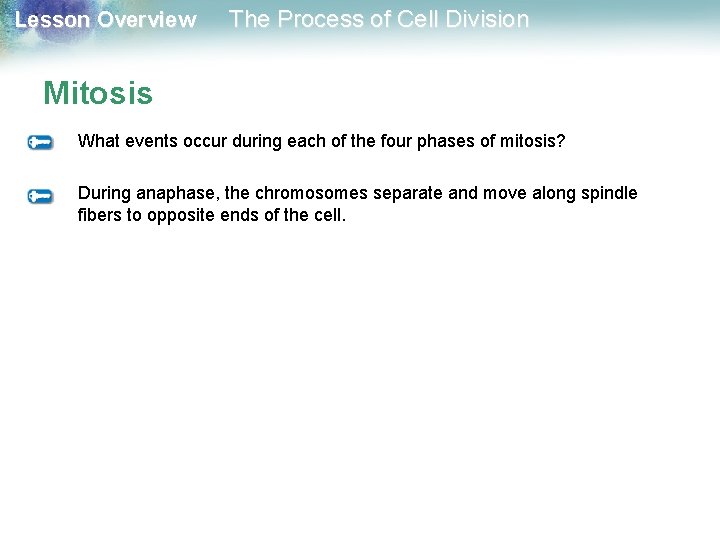 Lesson Overview The Process of Cell Division

Mitosis

What events occur during each of the four phases of mitosis?

During anaphase, the chromosomes separate and move along spindle fibers to opposite ends of the cell.